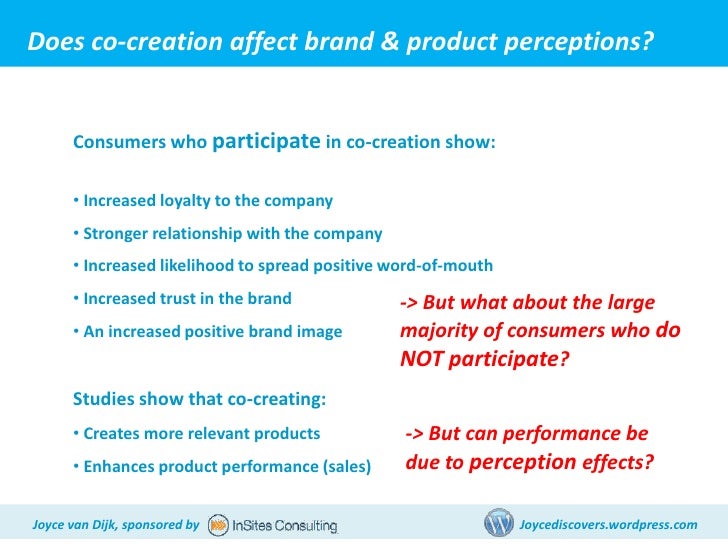 Does co-creation affect brand & product perceptions?

Consumers who participate in co-creation show:

• Increased loyalty to the company
• Stronger relationship with the company
• Increased likelihood to spread positive word-of-mouth
• Increased trust in the brand
• An increased positive brand image

-> But what about the large majority of consumers who do NOT participate?

Studies show that co-creating:
• Creates more relevant products
• Enhances product performance (sales)

-> But can performance be due to perception effects?

Joyce van Dijk, sponsored by InSites Consulting

Joycediscovers.wordpress.com